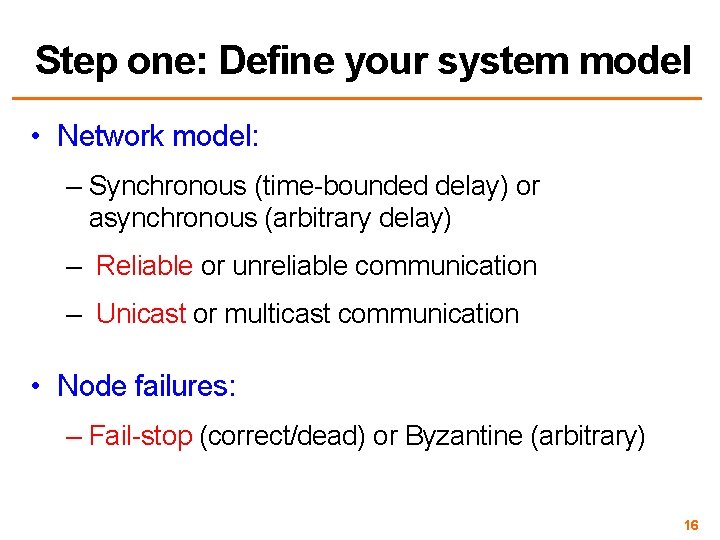 Step one: Define your system model

• Network model:
– Synchronous (time-bounded delay) or asynchronous (arbitrary delay)
– Reliable or unreliable communication
– Unicast or multicast communication

• Node failures:
– Fail-stop (correct/dead) or Byzantine (arbitrary)

16